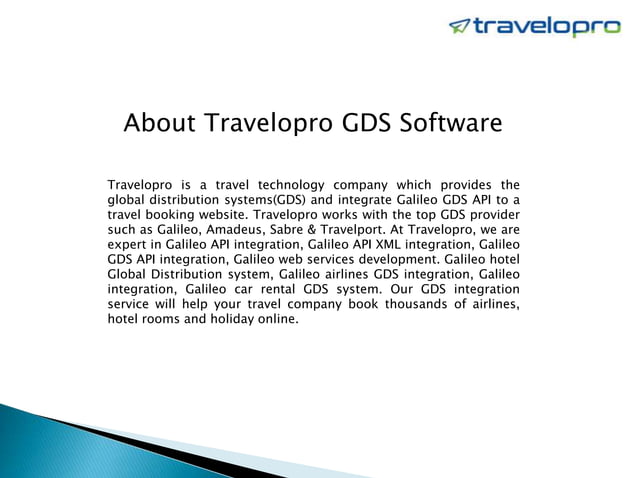 travelopro

About Travelopro GDS Software

Travelopro is a travel technology company which provides the global distribution systems(GDS) and integrate Galileo GDS API to a travel booking website. Travelopro works with the top GDS provider such as Galileo, Amadeus, Sabre & Travelport. At Travelopro, we are expert in Galileo API integration, Galileo API XML integration, Galileo GDS API integration, Galileo web services development. Galileo hotel Global Distribution system, Galileo airlines GDS integration, Galileo integration, Galileo car rental GDS system. Our GDS integration service will help your travel company book thousands of airlines, hotel rooms and holiday online.